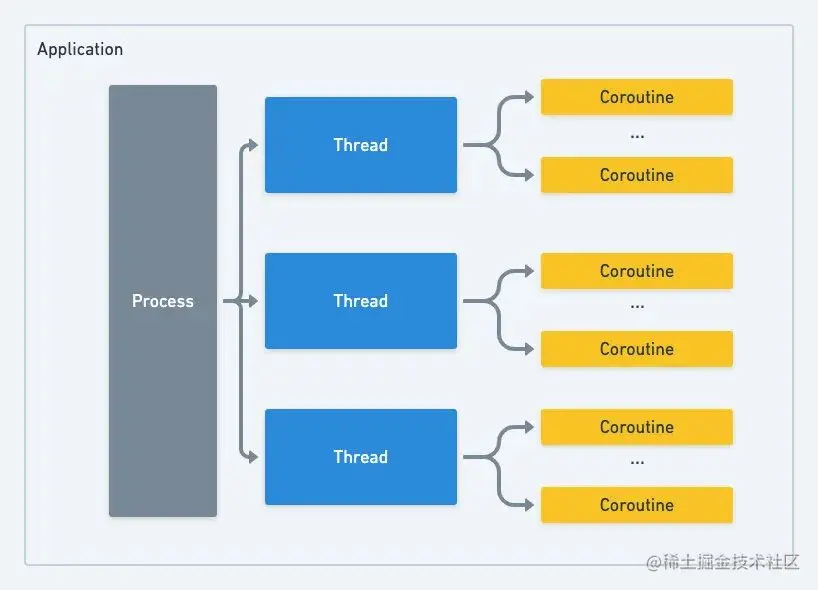 Application

Process

Thread

Coroutine
...
Coroutine

Thread

Coroutine
...
Coroutine

Thread

Coroutine
...
Coroutine

@稀土掘金技术社区